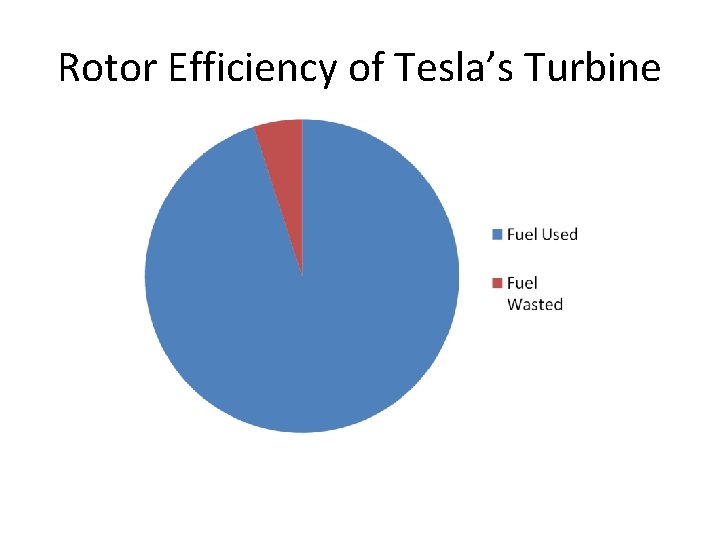 Rotor Efficiency of Tesla's Turbine

Fuel Used

Fuel Wasted